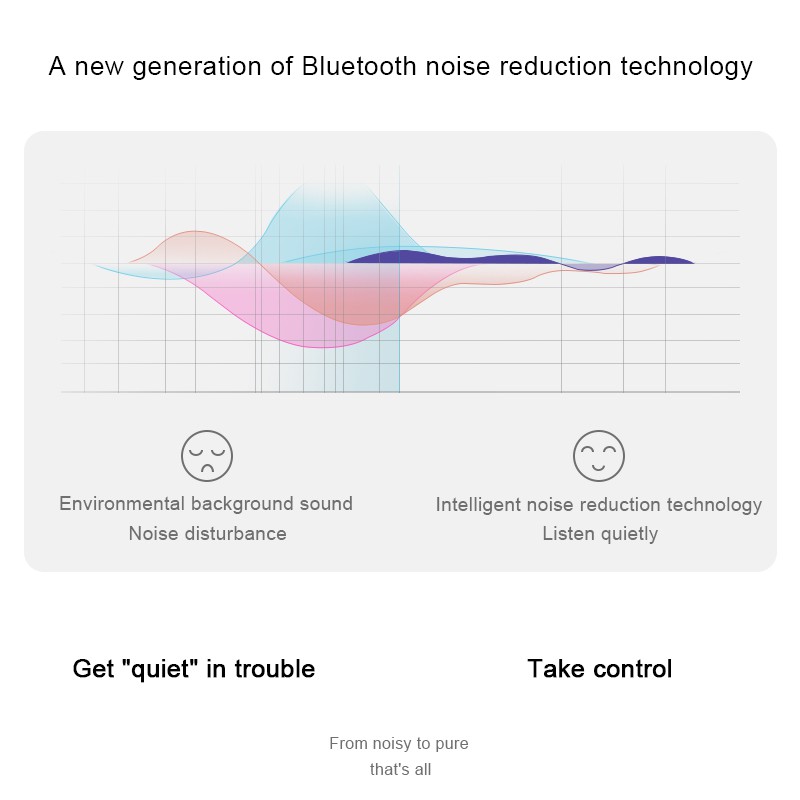 A new generation of Bluetooth noise reduction technology

Environmental background sound
Noise disturbance

Intelligent noise reduction technology
Listen quietly

Get "quiet" in trouble

Take control

From noisy to pure
that's all